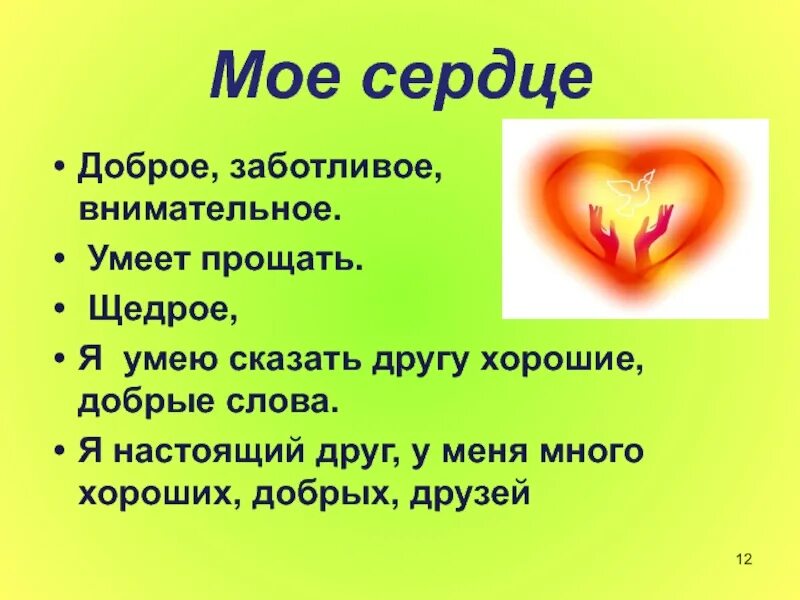 Мое сердце

• Доброе, заботливое, внимательное.
• Умеет прощать.
• Щедрое,
• Я умею сказать другу хорошие, добрые слова.
• Я настоящий друг, у меня много хороших, добрых, друзей

12